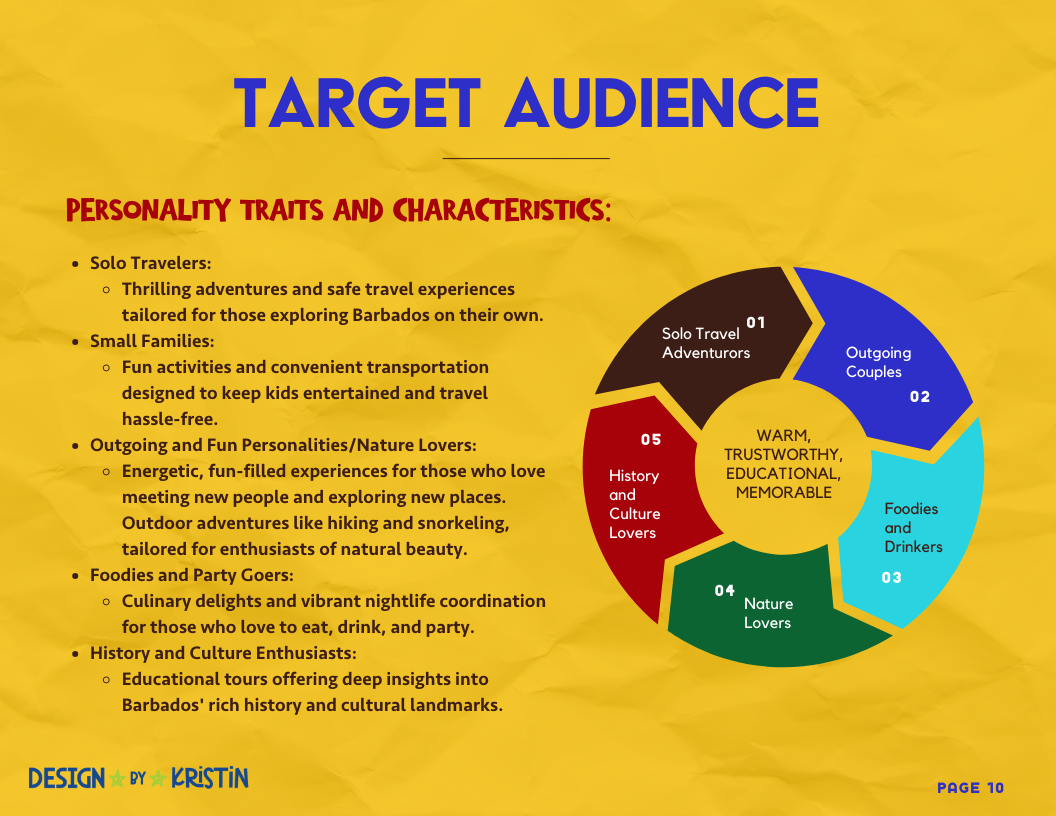 TARGET AUDIENCE

PERSONALITY TRAITS AND CHARACTERISTICS:

- Solo Travelers:
  - Thrilling adventures and safe travel experiences tailored for those exploring Barbados on their own.
- Small Families:
  - Fun activities and convenient transportation designed to keep kids entertained and travel hassle-free.
- Outgoing and Fun Personalities/Nature Lovers:
  - Energetic, fun-filled experiences for those who love meeting new people and exploring new places. Outdoor adventures like hiking and snorkeling, tailored for enthusiasts of natural beauty.
- Foodies and Party Goers:
  - Culinary delights and vibrant nightlife coordination for those who love to eat, drink, and party.
- History and Culture Enthusiasts:
  - Educational tours offering deep insights into Barbados' rich history and cultural landmarks.

01 Solo Travel Adventurors

Outgoing Couples 02

Foodies and Drinkers 03

04 Nature Lovers

05 History and Culture Lovers

WARM, TRUSTWORTHY, EDUCATIONAL, MEMORABLE

DESIGN BY KRISTIN

PAGE 10